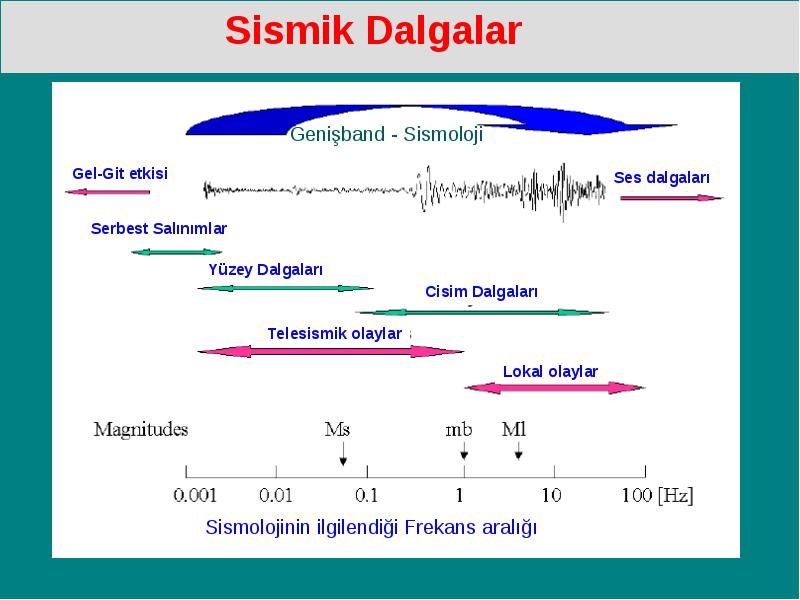 Sismik Dalgalar

Genişband - Sismoloji

Gel-Git etkisi

Ses dalgaları

Serbest Salınımlar

Yüzey Dalgaları

Cisim Dalgaları

Telesismik olaylar

Lokal olaylar

Magnitudes

Ms

mb

Ml

0.001 0.01 0.1 1 10 100 [Hz]

Sismolojinin ilgilendiği Frekans aralığı